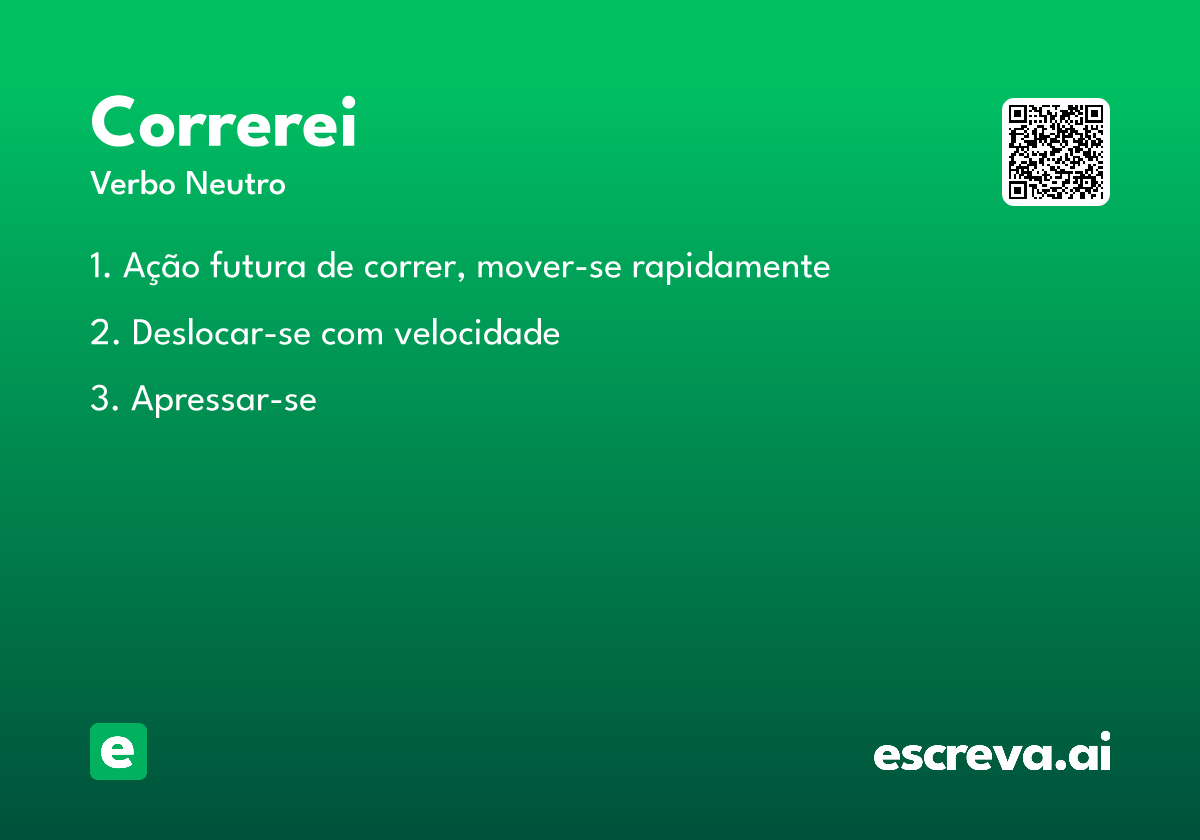 Correrei
Verbo Neutro

1. Ação futura de correr, mover-se rapidamente

2. Deslocar-se com velocidade

3. Apressar-se

e

escreva.ai